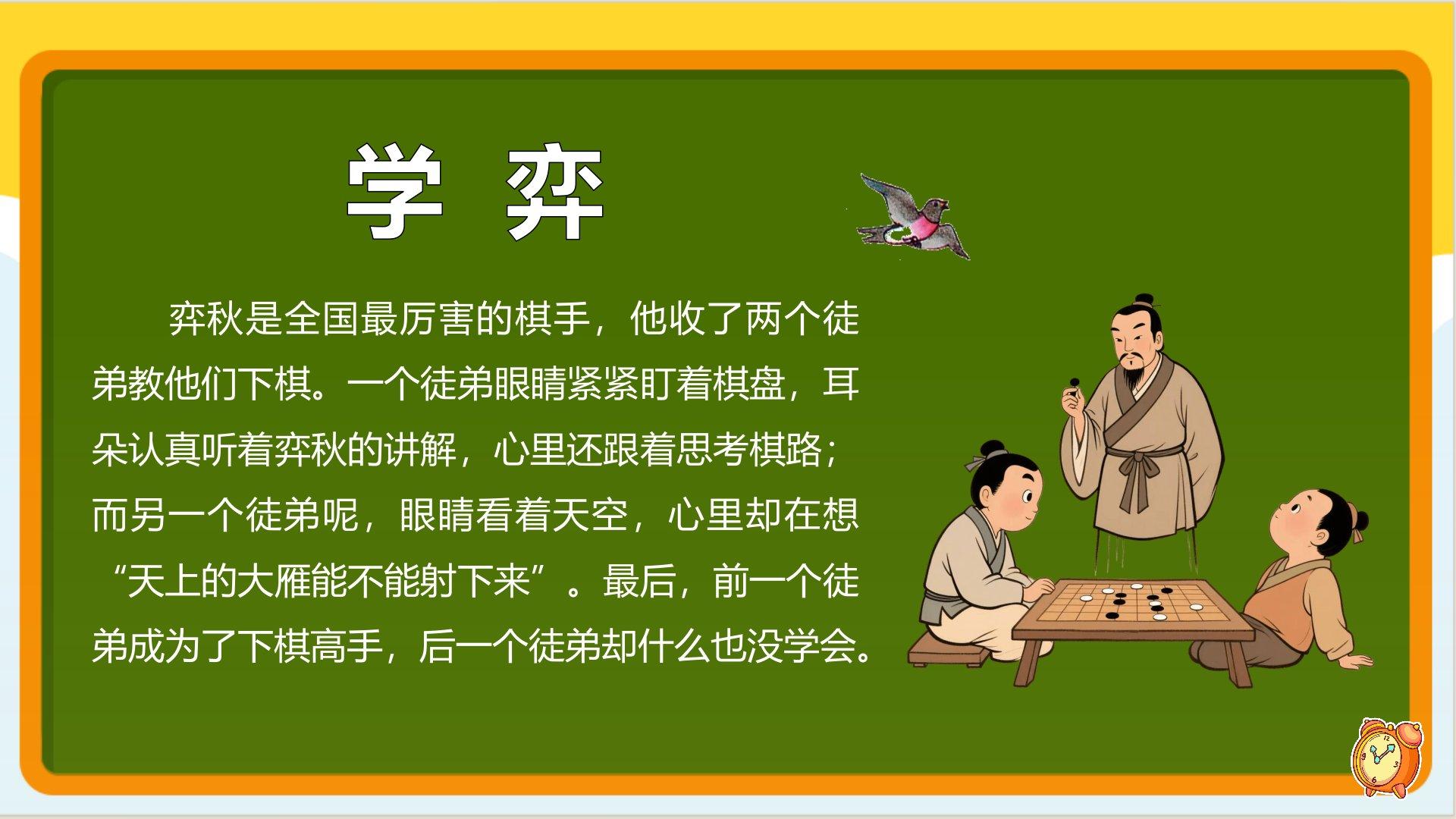 学 弈

弈秋是全国最厉害的棋手，他收了两个徒弟教他们下棋。一个徒弟眼睛紧紧盯着棋盘，耳朵认真听着弈秋的讲解，心里还跟着思考棋路；而另一个徒弟呢，眼睛看着天空，心里却在想“天上的大雁能不能射下来”。最后，前一个徒弟成为了下棋高手，后一个徒弟却什么也没学会。